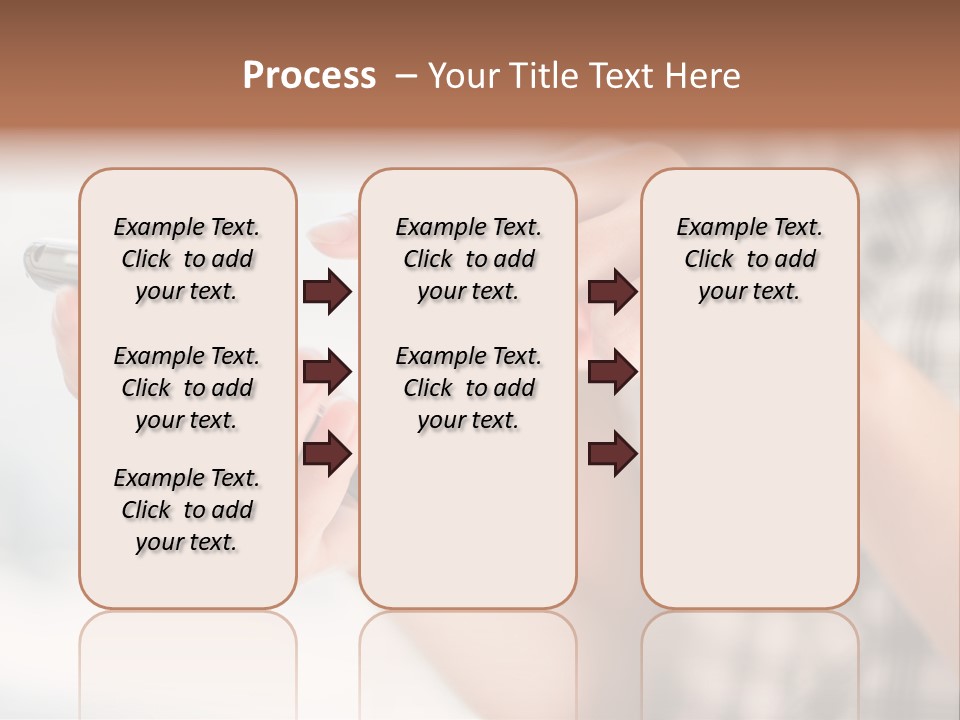 Process – Your Title Text Here

Example Text. Click to add your text.

Example Text. Click to add your text.

Example Text. Click to add your text.

Example Text. Click to add your text.

Example Text. Click to add your text.

Example Text. Click to add your text.